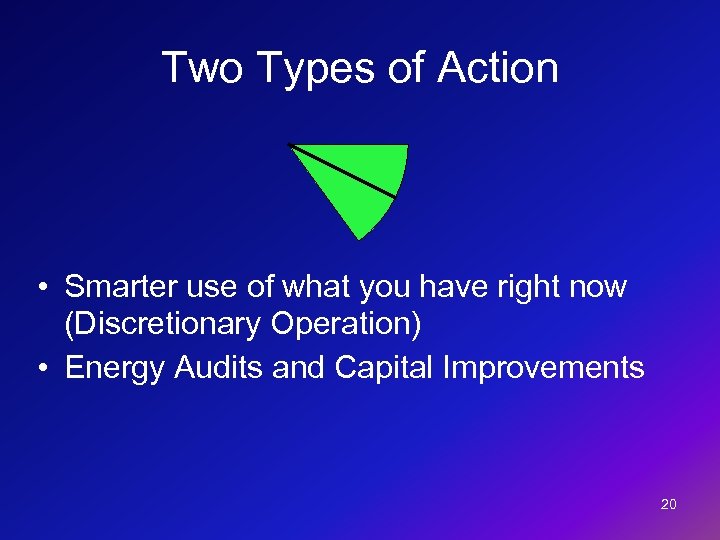 Two Types of Action

• Smarter use of what you have right now (Discretionary Operation)
• Energy Audits and Capital Improvements

20